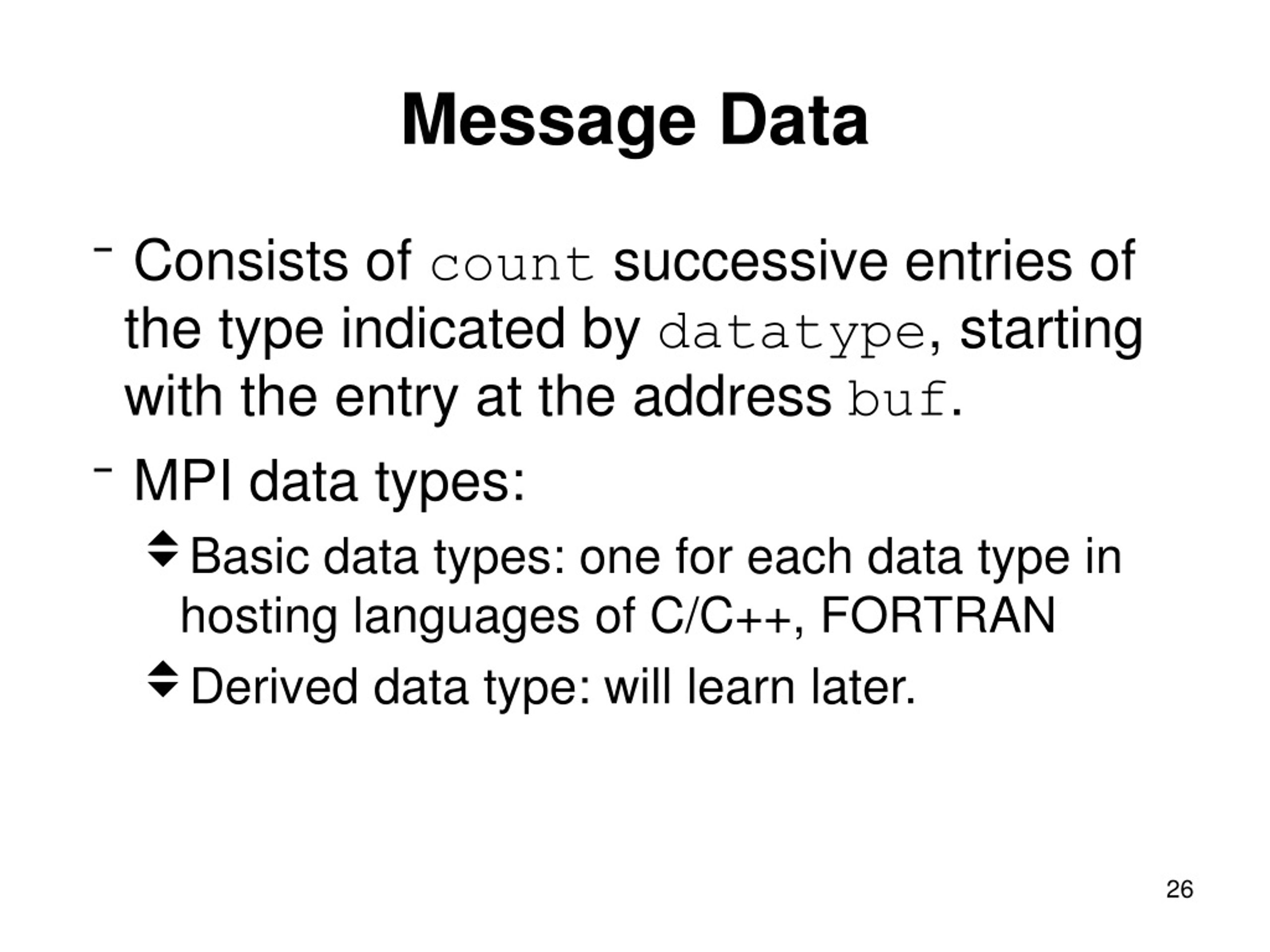 Message Data

– Consists of count successive entries of the type indicated by datatype, starting with the entry at the address buf.

– MPI data types:

Basic data types: one for each data type in hosting languages of C/C++, FORTRAN

Derived data type: will learn later.

26